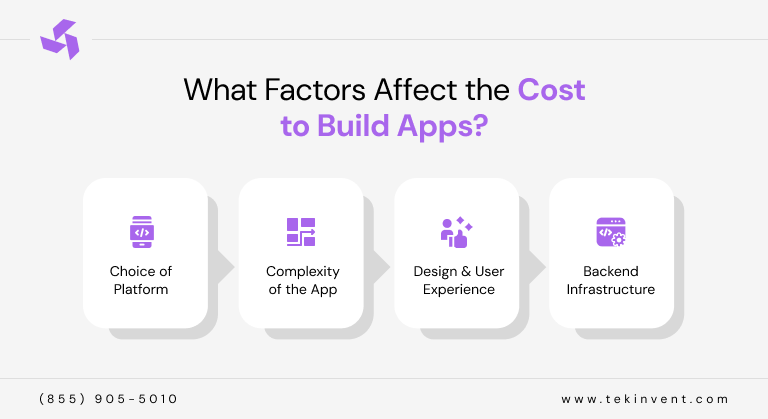 What Factors Affect the Cost to Build Apps?

Choice of Platform

Complexity of the App

Design & User Experience

Backend Infrastructure

(855) 905-5010

www.tekinvent.com